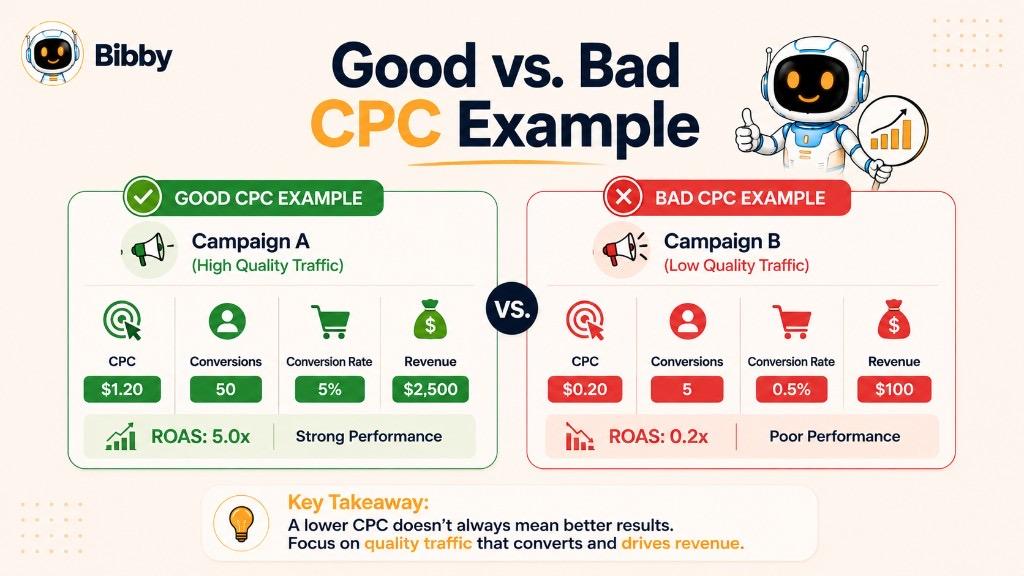 Bibby

Good vs. Bad CPC Example

GOOD CPC EXAMPLE

Campaign A
(High Quality Traffic)

| CPC | Conversions | Conversion Rate | Revenue |
|---|---|---|---|
| $1.20 | 50 | 5% | $2,500 |

ROAS: 5.0x | Strong Performance

VS.

BAD CPC EXAMPLE

Campaign B
(Low Quality Traffic)

| CPC | Conversions | Conversion Rate | Revenue |
|---|---|---|---|
| $0.20 | 5 | 0.5% | $100 |

ROAS: 0.2x | Poor Performance

Key Takeaway:
A lower CPC doesn't always mean better results. Focus on quality traffic that converts and drives revenue.